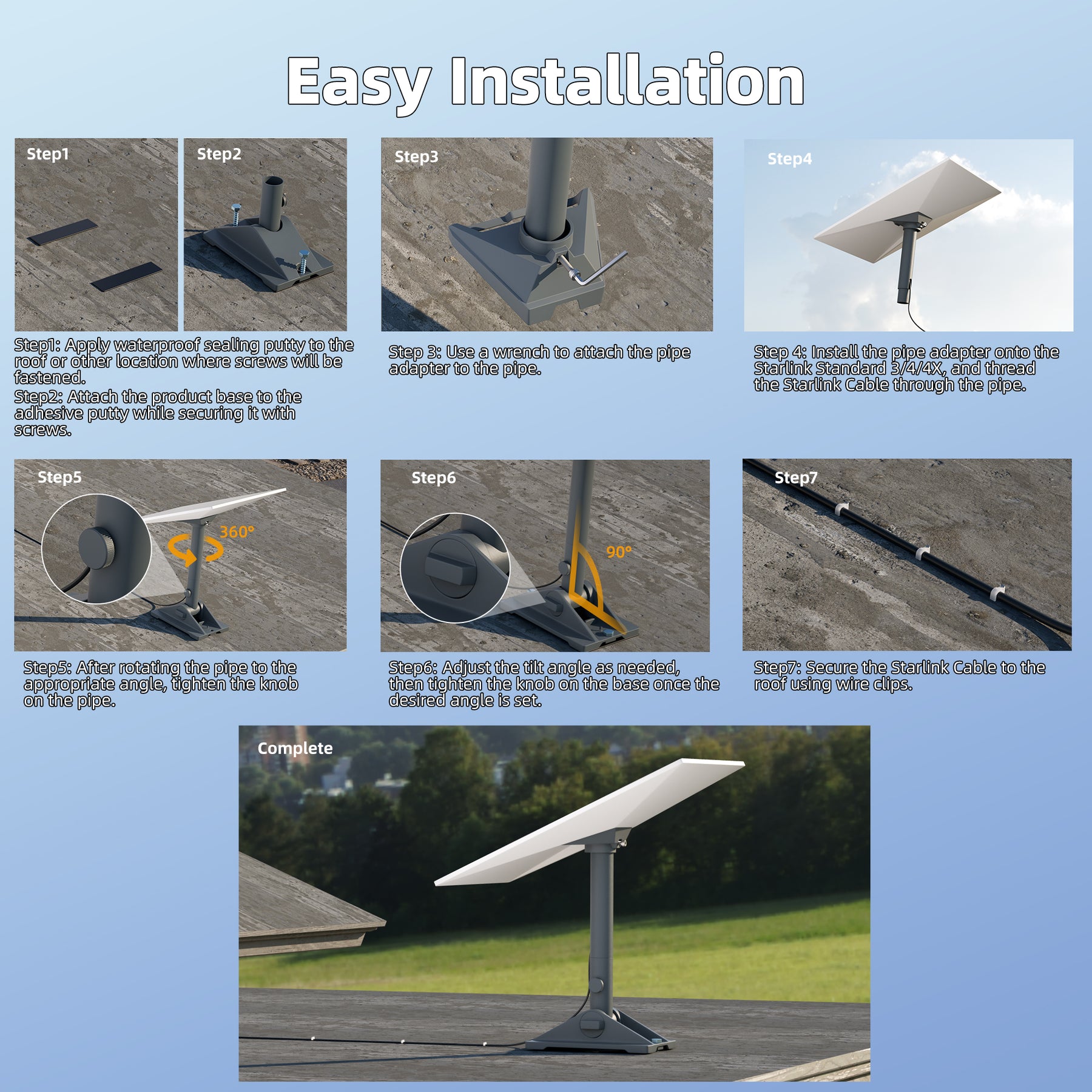 Easy Installation

Step1

Step2

Step1: Apply waterproof sealing putty to the roof or other location where screws will be fastened.

Step2: Attach the product base to the adhesive putty while securing it with screws.

Step3

Step 3: Use a wrench to attach the pipe adapter to the pipe.

Step4

Step 4: Install the pipe adapter onto the Starlink Standard 3/4/4X, and thread the Starlink Cable through the pipe.

Step5

360°

Step5: After rotating the pipe to the appropriate angle, tighten the knob on the pipe.

Step6

90°

Step6: Adjust the tilt angle as needed, then tighten the knob on the base once the desired angle is set.

Step7

Step7: Secure the Starlink Cable to the roof using wire clips.

Complete